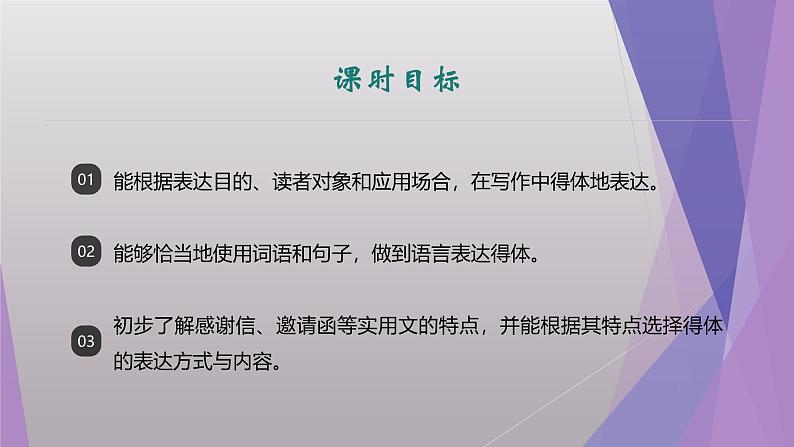 课时目标

01 能根据表达目的、读者对象和应用场合，在写作中得体地表达。

02 能够恰当地使用词语和句子，做到语言表达得体。

03 初步了解感谢信、邀请函等实用文的特点，并能根据其特点选择得体的表达方式与内容。